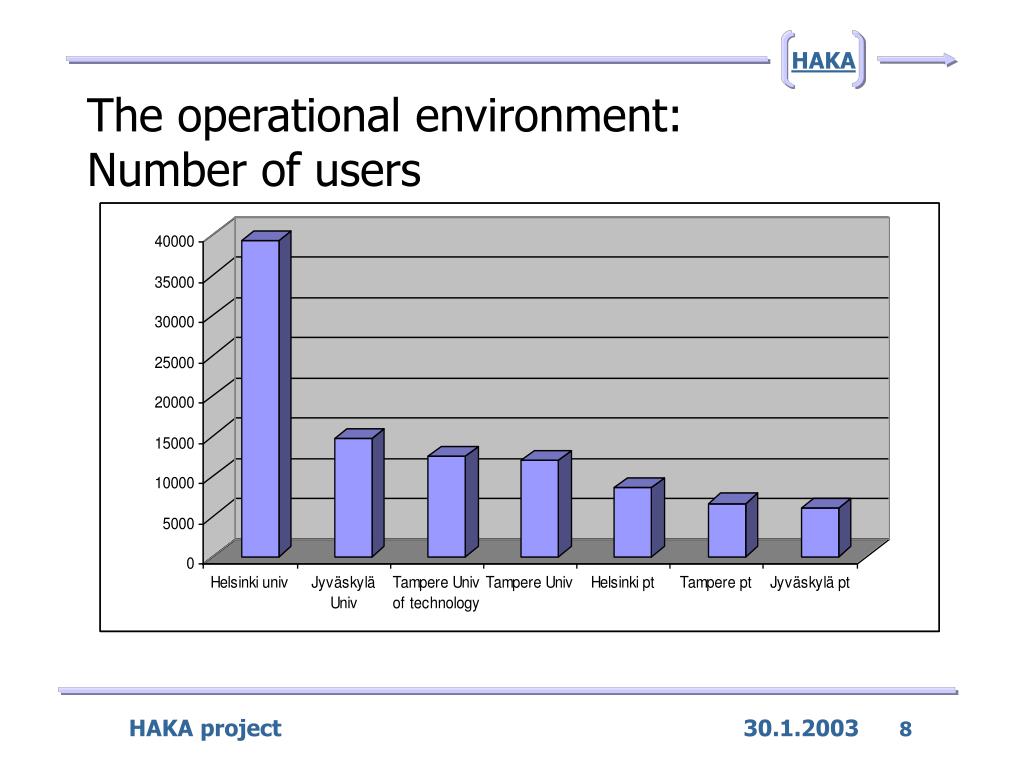 HAKA

The operational environment: Number of users

40000
35000
30000
25000
20000
15000
10000
5000
0

Helsinki univ
Jyväskylä Univ
Tampere Univ of technology
Tampere Univ
Helsinki pt
Tampere pt
Jyväskylä pt

HAKA project
30.1.2003
8